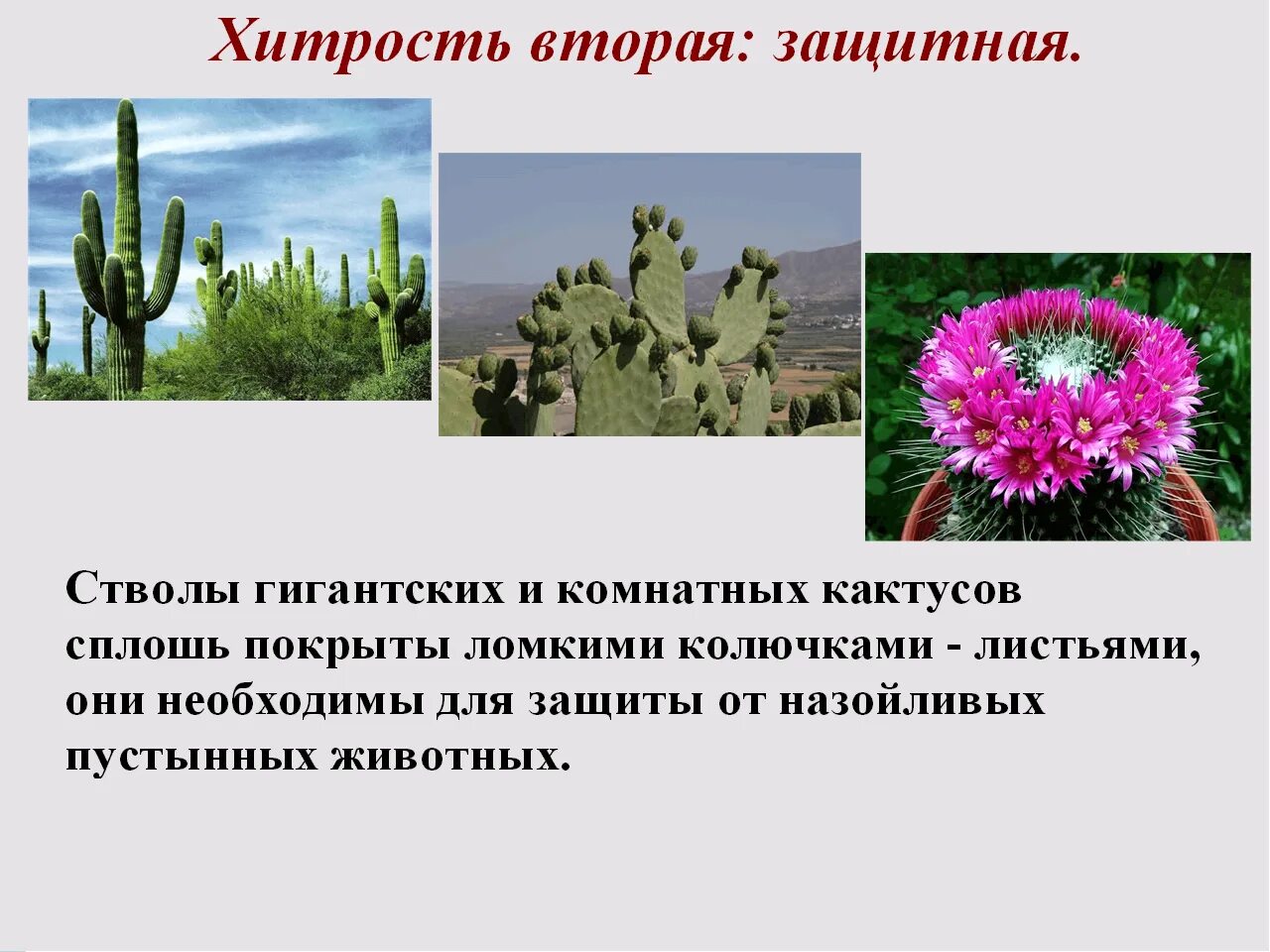 Хитрость вторая: защитная.

Стволы гигантских и комнатных кактусов сплошь покрыты ломкими колючками - листьями, они необходимы для защиты от назойливых пустынных животных.